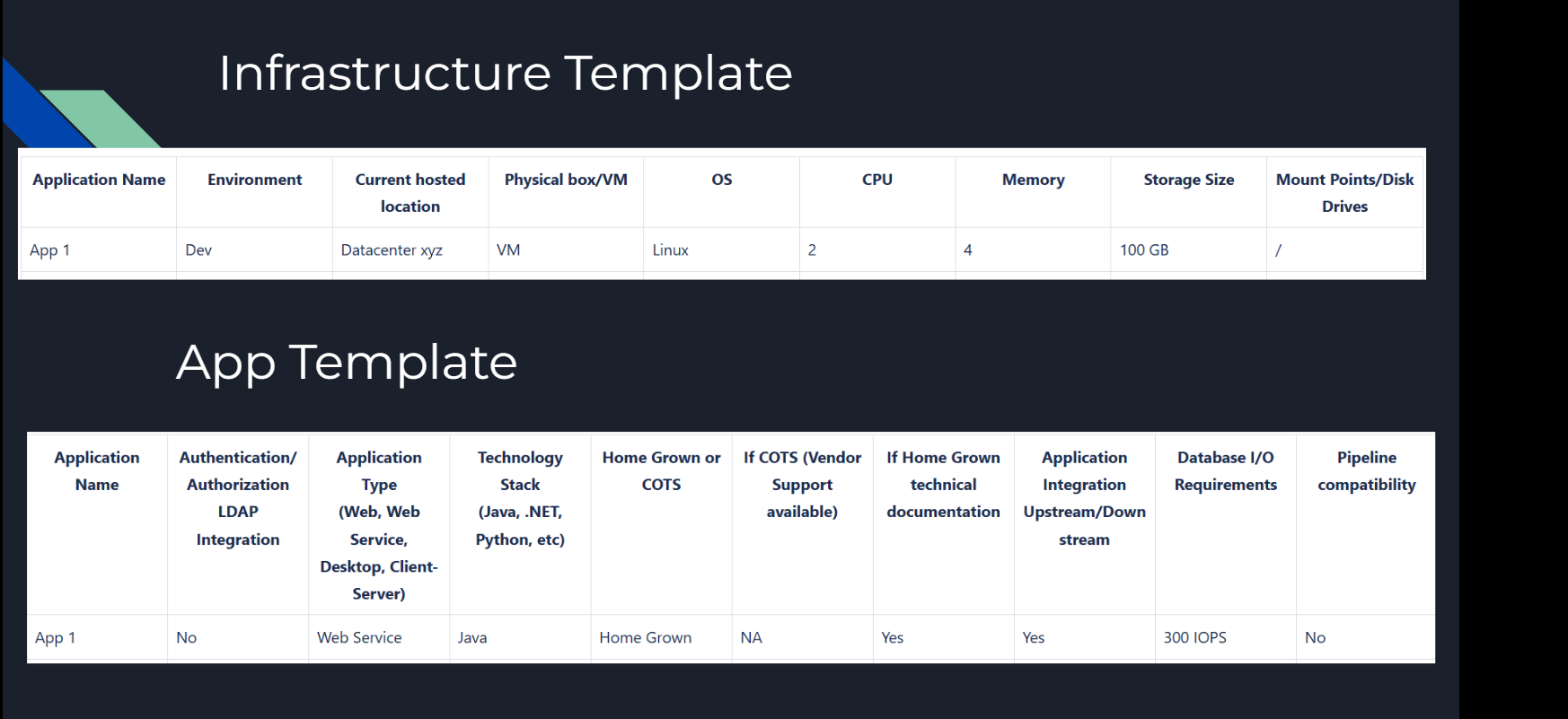 Infrastructure Template

| Application Name | Environment | Current hosted location | Physical box/VM | OS | CPU | Memory | Storage Size | Mount Points/Disk Drives |
|---|---|---|---|---|---|---|---|---|
| App 1 | Dev | Datacenter xyz | VM | Linux | 2 | 4 | 100 GB | / |

App Template

| Application Name | Authentication/ Authorization LDAP Integration | Application Type (Web, Web Service, Desktop, Client-Server) | Technology Stack (Java, .NET, Python, etc) | Home Grown or COTS | If COTS (Vendor Support available) | If Home Grown technical documentation | Application Integration Upstream/Down stream | Database I/O Requirements | Pipeline compatibility |
|---|---|---|---|---|---|---|---|---|---|
| App 1 | No | Web Service | Java | Home Grown | NA | Yes | Yes | 300 IOPS | No |